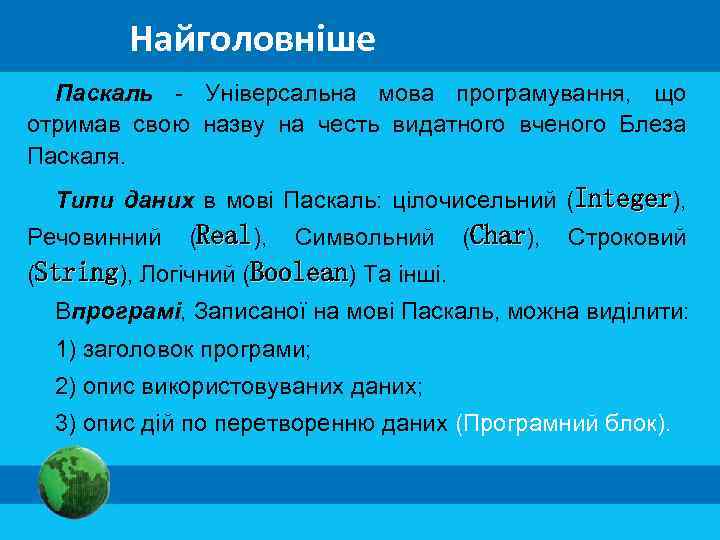 Найголовніше

Паскаль - Універсальна мова програмування, що отримав свою назву на честь видатного вченого Блеза Паскаля.

Типи даних в мові Паскаль: цілочисельний (Integer), Речовинний (Real), Символьний (Char), Строковий (String), Логічний (Boolean) Та інші.

Впрограмі, Записаної на мові Паскаль, можна виділити:

1) заголовок програми;

2) опис використовуваних даних;

3) опис дій по перетворенню даних (Програмний блок).